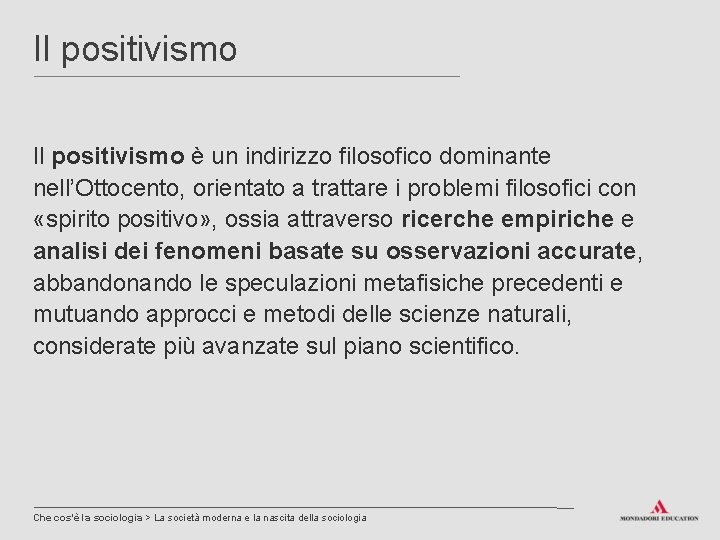 Il positivismo

Il positivismo è un indirizzo filosofico dominante nell'Ottocento, orientato a trattare i problemi filosofici con «spirito positivo», ossia attraverso ricerche empiriche e analisi dei fenomeni basate su osservazioni accurate, abbandonando le speculazioni metafisiche precedenti e mutuando approcci e metodi delle scienze naturali, considerate più avanzate sul piano scientifico.

Che cos'è la sociologia > La società moderna e la nascita della sociologia

MONDADORI EDUCATION